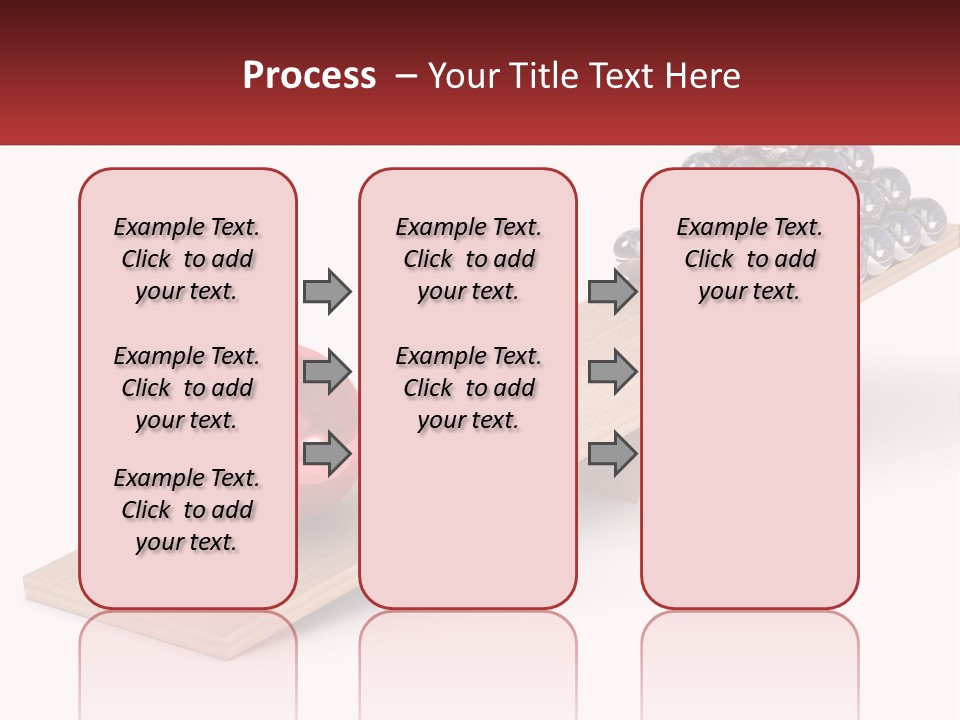 Process – Your Title Text Here

Example Text. Click to add your text.

Example Text. Click to add your text.

Example Text. Click to add your text.

Example Text. Click to add your text.

Example Text. Click to add your text.

Example Text. Click to add your text.